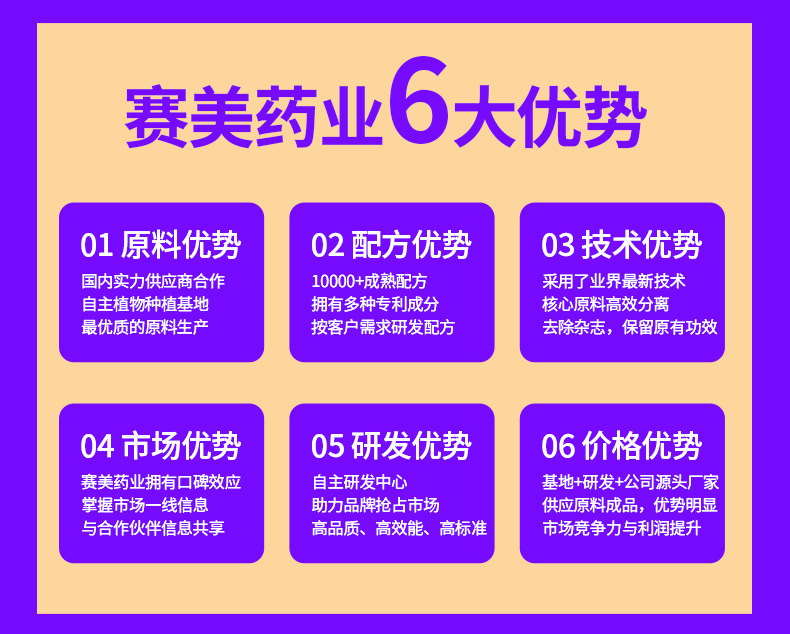 赛美药业6大优势

01 原料优势
国内实力供应商合作
自主植物种植基地
最优质的原料生产

02 配方优势
10000+成熟配方
拥有多种专利成分
按客户需求研发配方

03 技术优势
采用了业界最新技术
核心原料高效分离
去除杂志，保留原有功效

04 市场优势
赛美药业拥有口碑效应
掌握市场一线信息
与合作伙伴信息共享

05 研发优势
自主研发中心
助力品牌抢占市场
高品质、高效能、高标准

06 价格优势
基地+研发+公司源头厂家
供应原料成品，优势明显
市场竞争力与利润提升